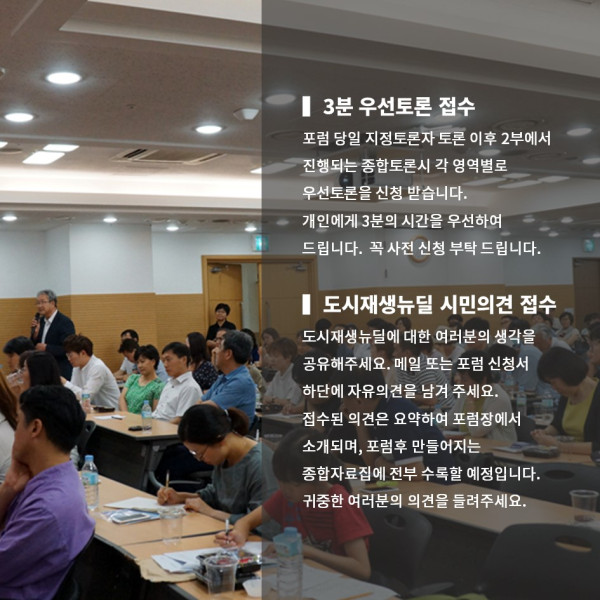 3분 우선토론 접수

포럼 당일 지정토론자 토론 이후 2부에서 진행되는 종합토론시 각 영역별로 우선토론을 신청 받습니다. 개인에게 3분의 시간을 우선하여 드립니다. 꼭 사전 신청 부탁 드립니다.

도시재생뉴딜 시민의견 접수

도시재생뉴딜에 대한 여러분의 생각을 공유해주세요. 메일 또는 포럼 신청서 하단에 자유의견을 남겨 주세요. 접수된 의견은 요약하여 포럼장에서 소개되며, 포럼후 만들어지는 종합자료집에 전부 수록할 예정입니다. 귀중한 여러분의 의견을 들려주세요.